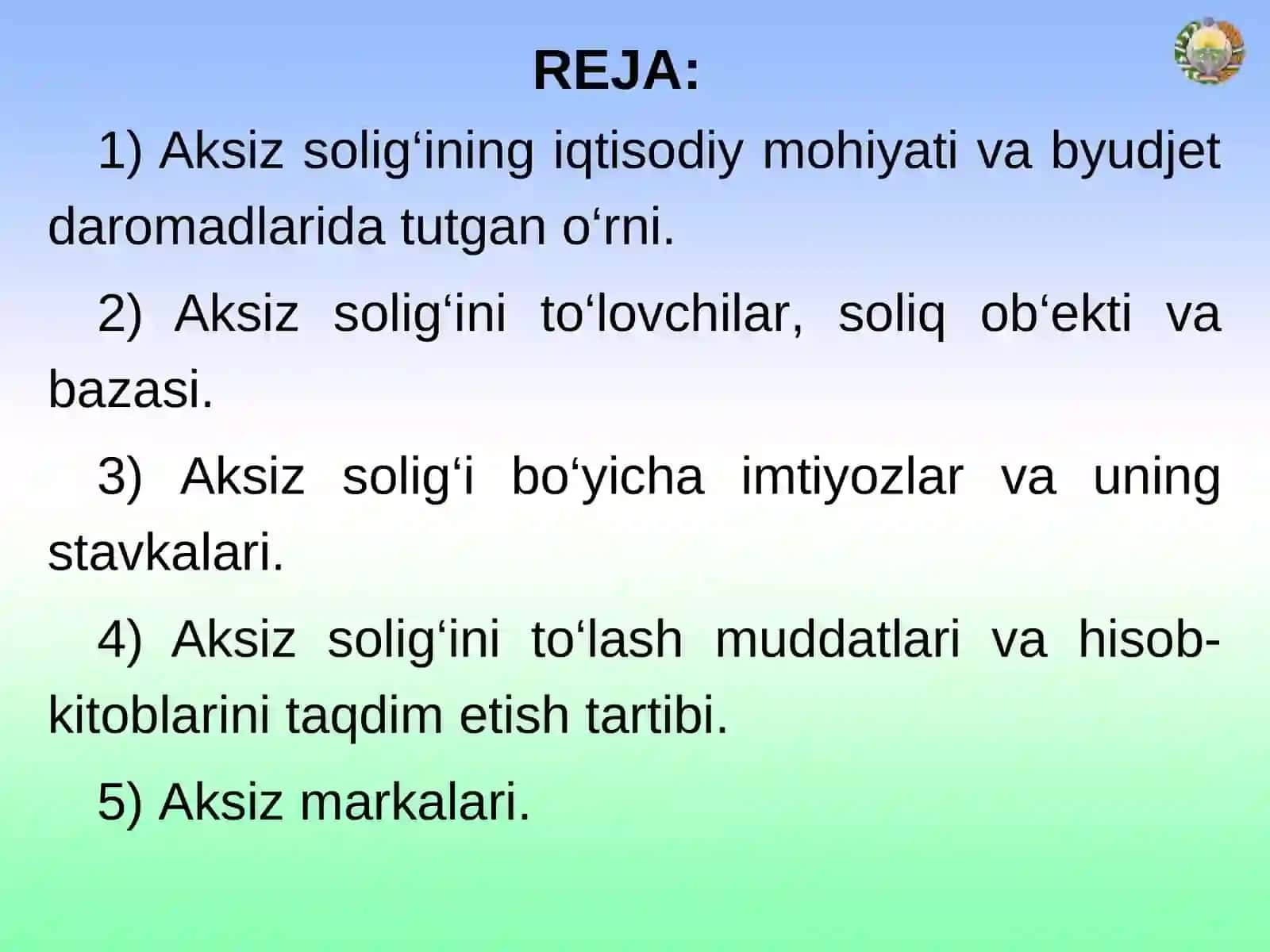 REJA:

1) Aksiz solig‘ining iqtisodiy mohiyati va byudjet daromadlarida tutgan o‘rni.

2) Aksiz solig‘ini to‘lovchilar, soliq ob‘ekti va bazasi.

3) Aksiz solig‘i bo‘yicha imtiyozlar va uning stavkalari.

4) Aksiz solig‘ini to‘lash muddatlari va hisob-kitoblarini taqdim etish tartibi.

5) Aksiz markalari.